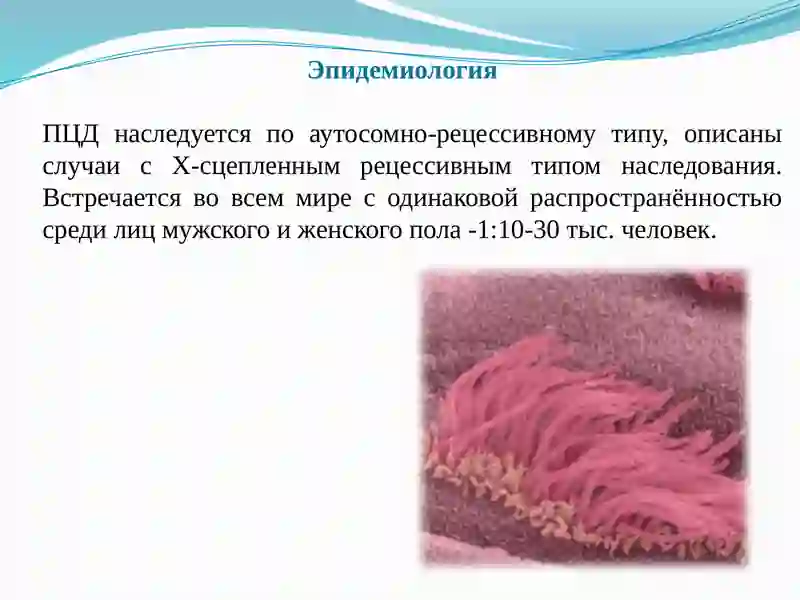 Эпидемиология

ПЦД наследуется по аутосомно-рецессивному типу, описаны случаи с Х-сцепленным рецессивным типом наследования. Встречается во всем мире с одинаковой распространённостью среди лиц мужского и женского пола -1:10-30 тыс. человек.